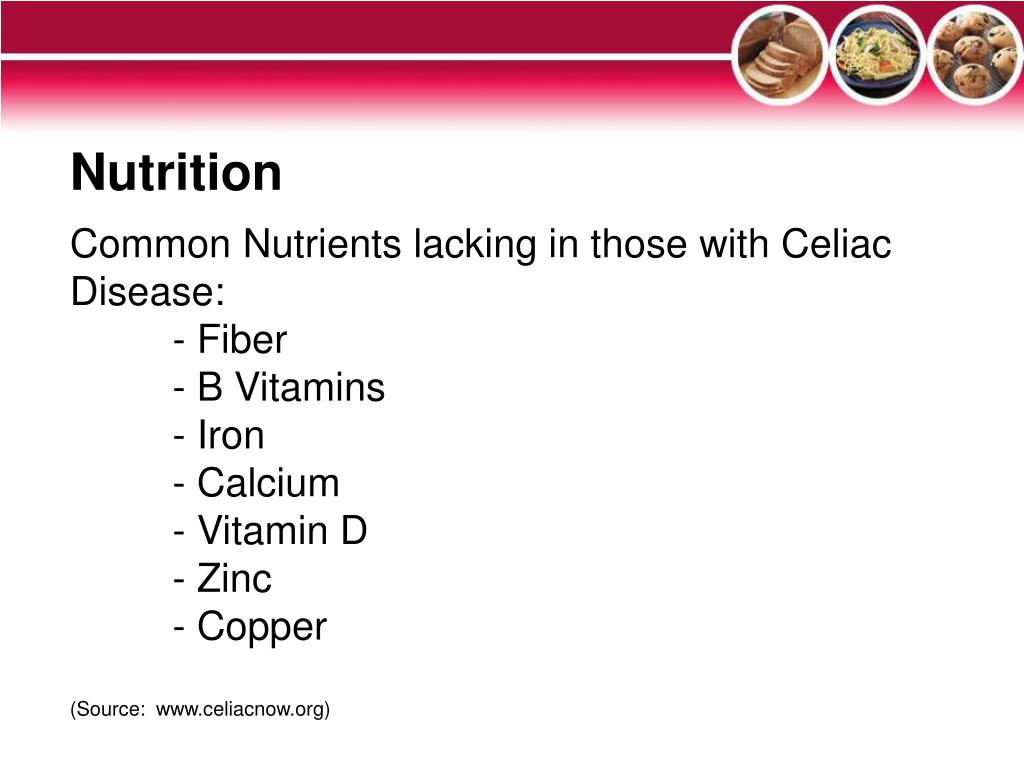 Nutrition

Common Nutrients lacking in those with Celiac Disease:
- Fiber
- B Vitamins
- Iron
- Calcium
- Vitamin D
- Zinc
- Copper

(Source: www.celiacnow.org)